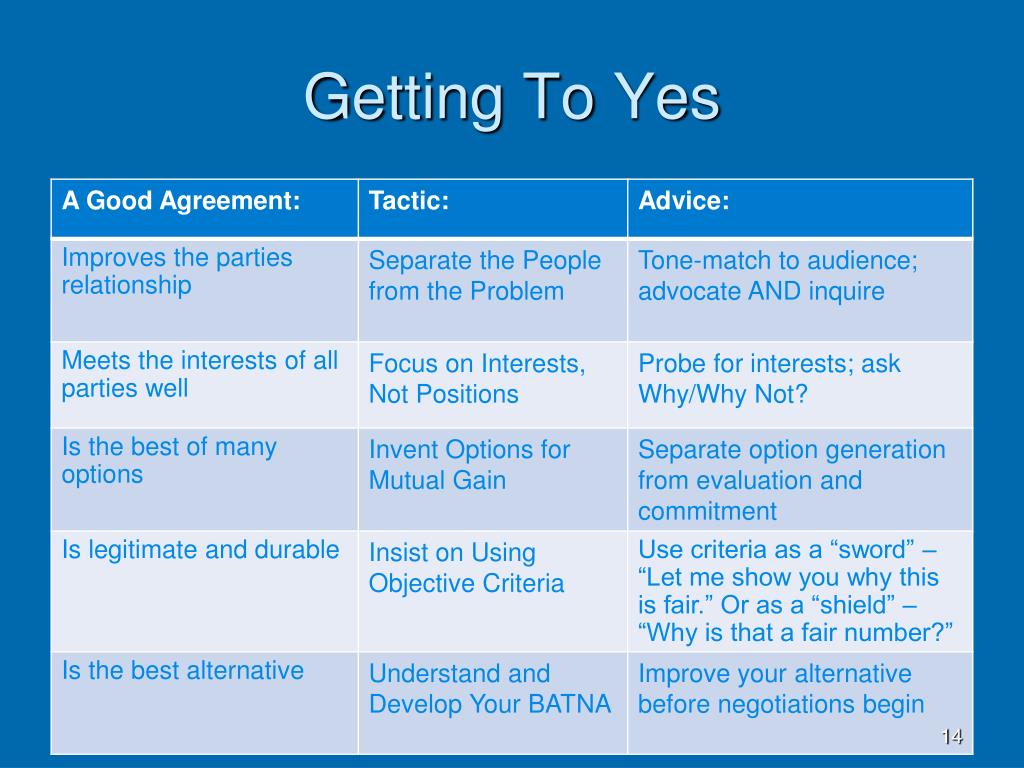 Getting To Yes

| A Good Agreement: | Tactic: | Advice: |
|---|---|---|
| Improves the parties relationship | Separate the People from the Problem | Tone-match to audience; advocate AND inquire |
| Meets the interests of all parties well | Focus on Interests, Not Positions | Probe for interests; ask Why/Why Not? |
| Is the best of many options | Invent Options for Mutual Gain | Separate option generation from evaluation and commitment |
| Is legitimate and durable | Insist on Using Objective Criteria | Use criteria as a “sword” – “Let me show you why this is fair.” Or as a “shield” – “Why is that a fair number?” |
| Is the best alternative | Understand and Develop Your BATNA | Improve your alternative before negotiations begin |

14